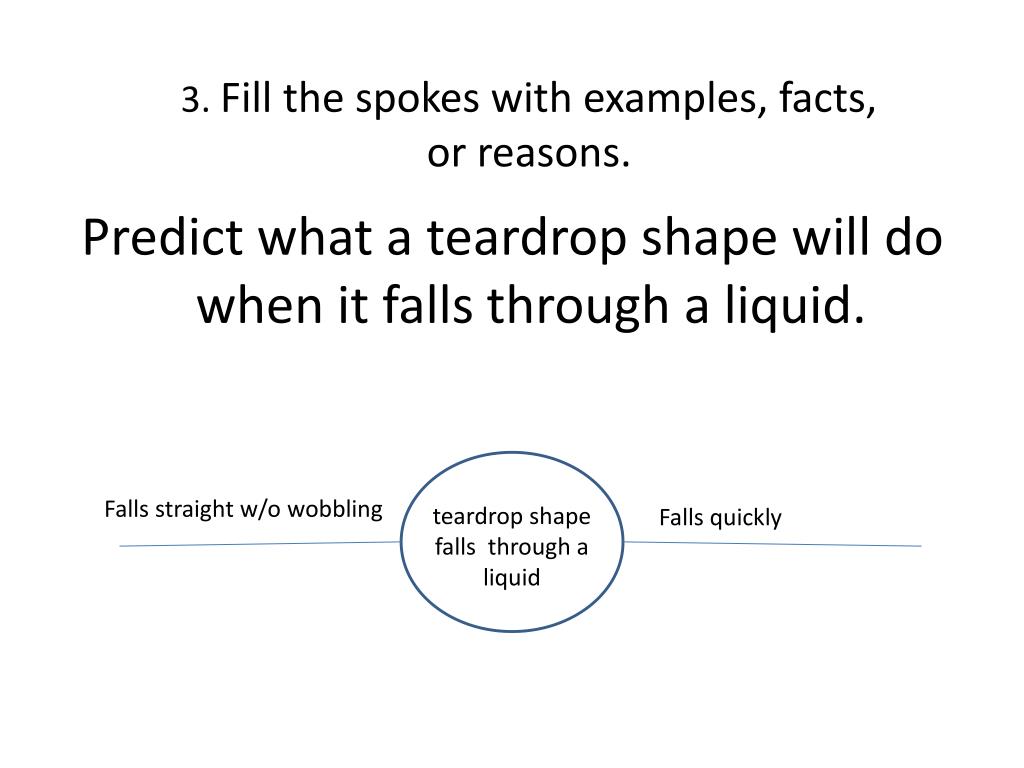 3. Fill the spokes with examples, facts, or reasons.

Predict what a teardrop shape will do when it falls through a liquid.

Falls straight w/o wobbling

teardrop shape falls through a liquid

Falls quickly